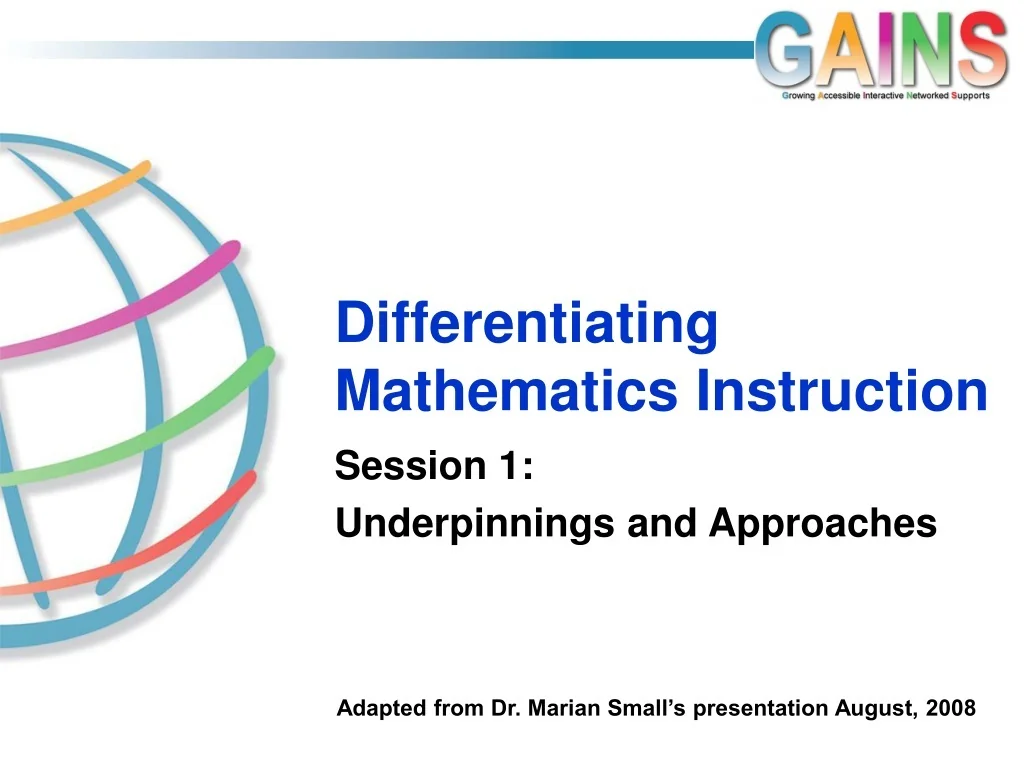 GAINS
Growing Accessible Interactive Networked Supports

Differentiating Mathematics Instruction

Session 1:
Underpinnings and Approaches

Adapted from Dr. Marian Small's presentation August, 2008